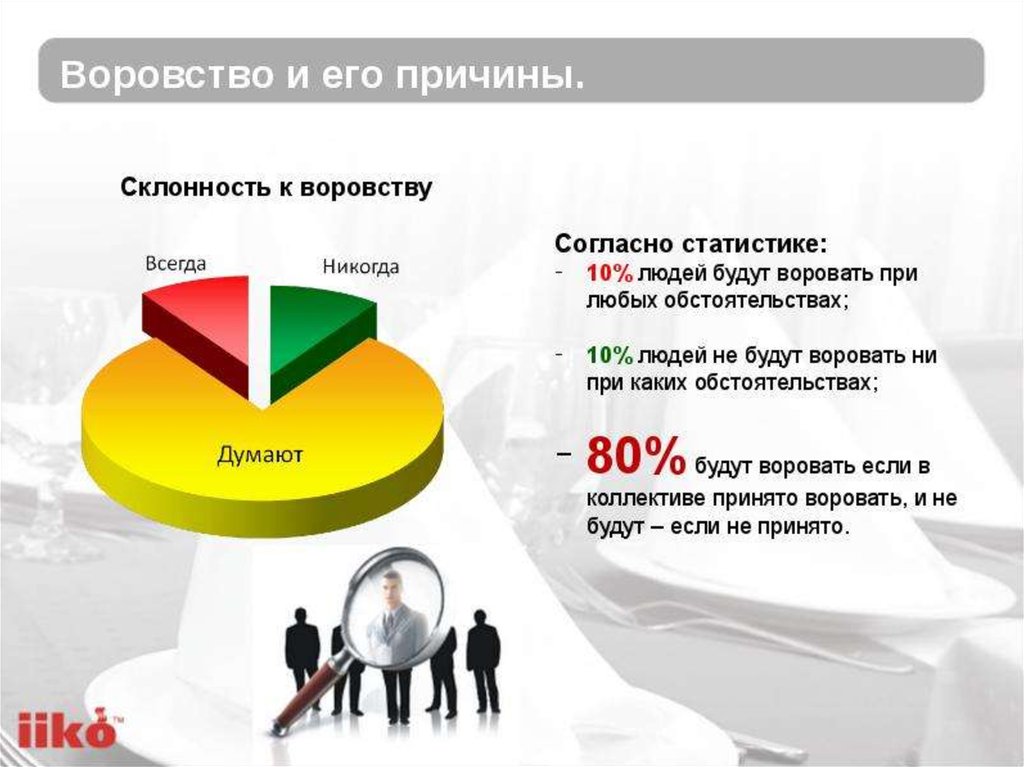 Воровство и его причины.

Склонность к воровству

Всегда

Никогда

Думают

Согласно статистике:
- 10% людей будут воровать при любых обстоятельствах;

- 10% людей не будут воровать ни при каких обстоятельствах;

– 80% будут воровать если в коллективе принято воровать, и не будут – если не принято.

iiko™